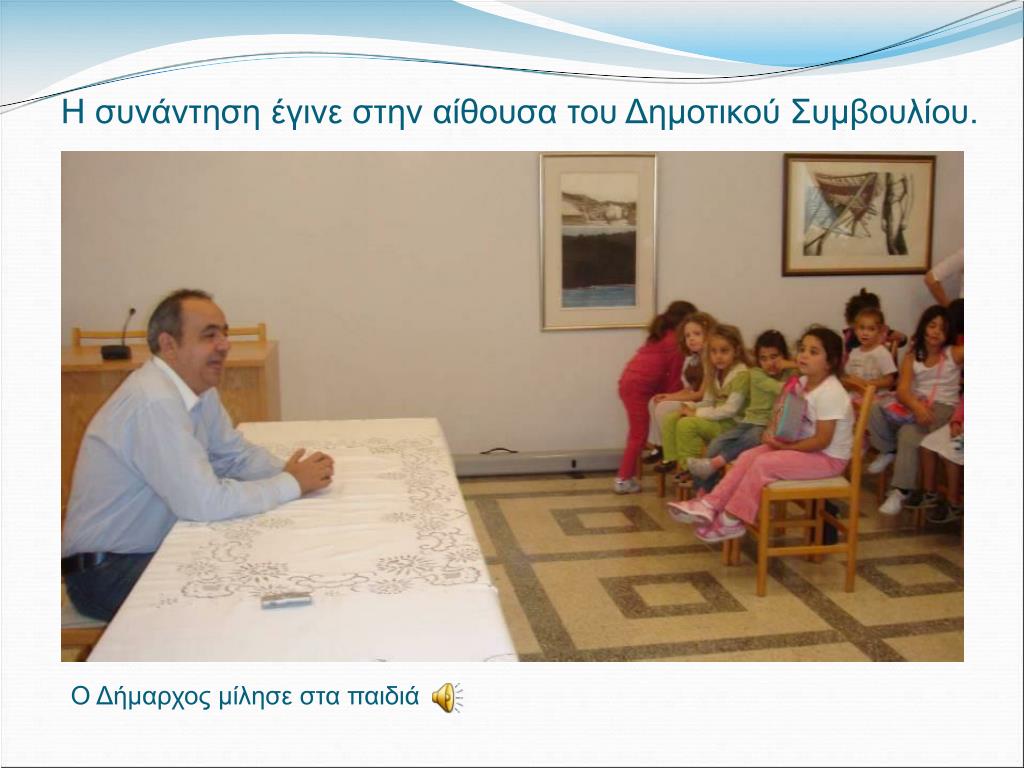 Η συνάντηση έγινε στην αίθουσα του Δημοτικού Συμβουλίου.

Ο Δήμαρχος μίλησε στα παιδιά